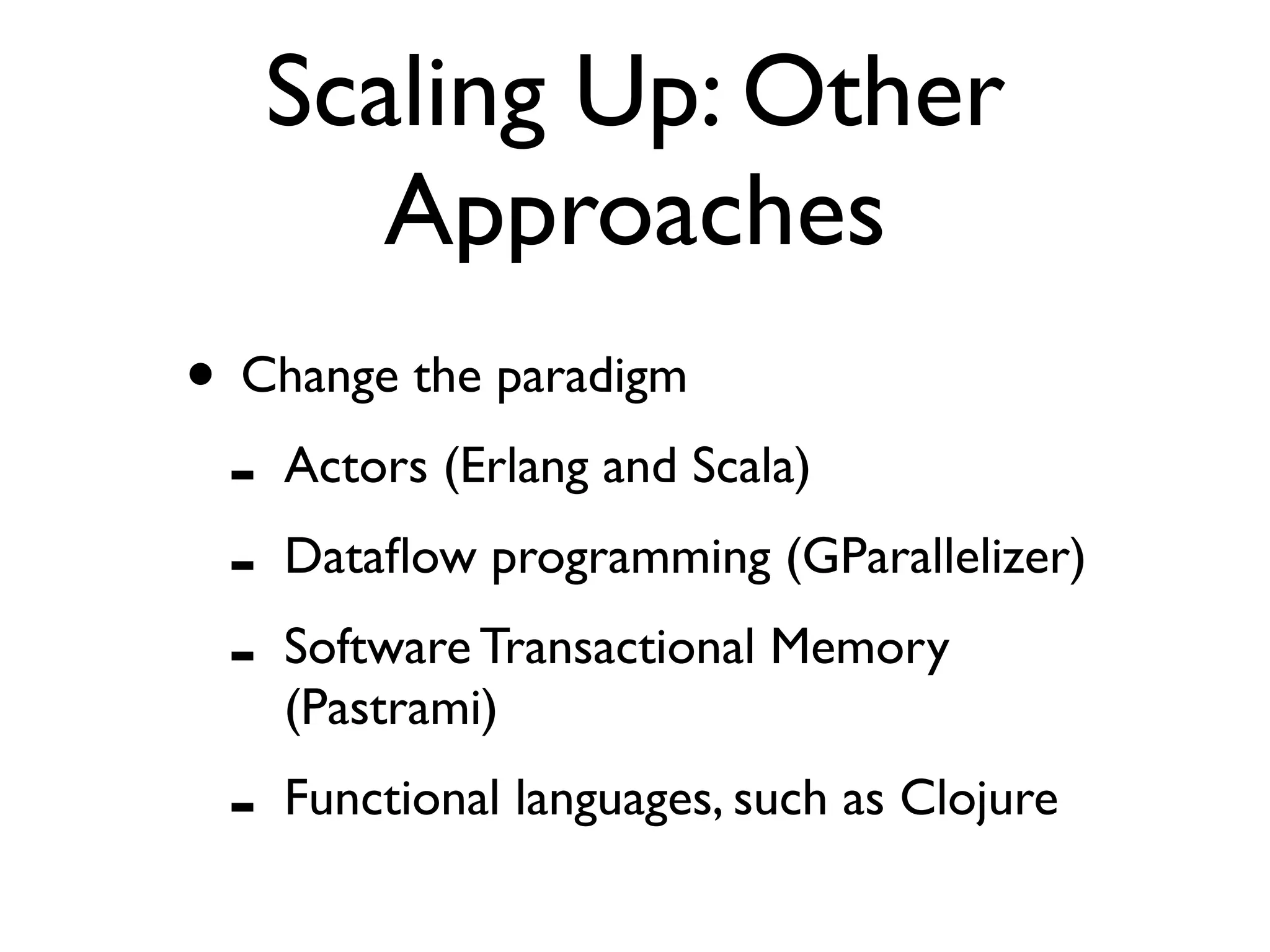 Scaling Up: Other Approaches

• Change the paradigm

- Actors (Erlang and Scala)

- Dataflow programming (GParallelizer)

- Software Transactional Memory (Pastrami)

- Functional languages, such as Clojure